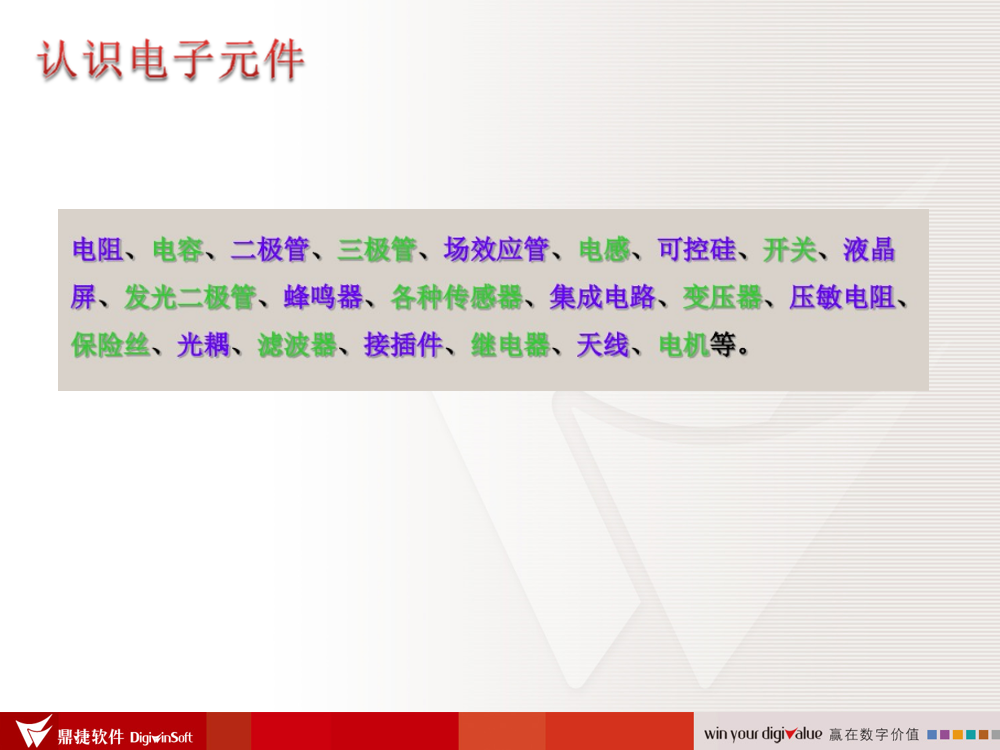 认识电子元件

电阻、电容、二极管、三极管、场效应管、电感、可控硅、开关、液晶屏、发光二极管、蜂鸣器、各种传感器、集成电路、变压器、压敏电阻、保险丝、光耦、滤波器、接插件、继电器、天线、电机等。

鼎捷软件 DigiwinSoft

win your digivalue 赢在数字价值